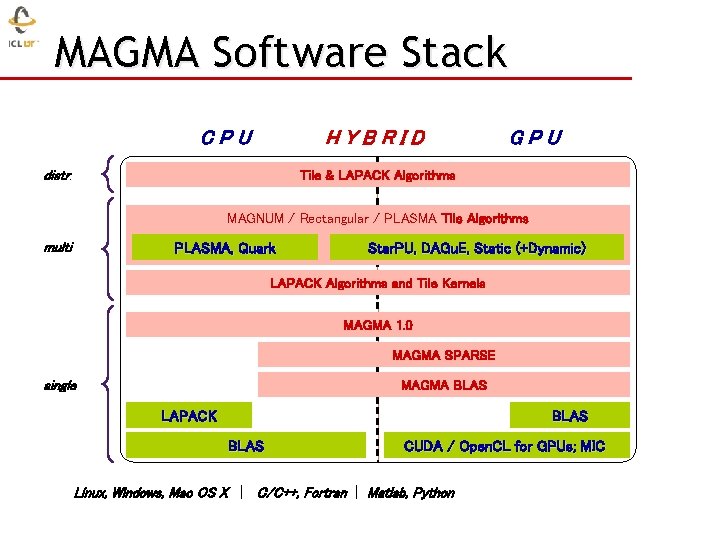 ICL UT

MAGMA Software Stack

CPU HYBRID GPU

distr.

Tile & LAPACK Algorithms

multi

MAGNUM / Rectangular / PLASMA Tile Algorithms

PLASMA, Quark

StarPU, DAGuE, Static (+Dynamic)

LAPACK Algorithms and Tile Kernels

single

MAGMA 1.0

MAGMA SPARSE

MAGMA BLAS

LAPACK

BLAS

BLAS

CUDA / OpenCL for GPUs; MIC

Linux, Windows, Mac OS X | C/C++, Fortran | Matlab, Python